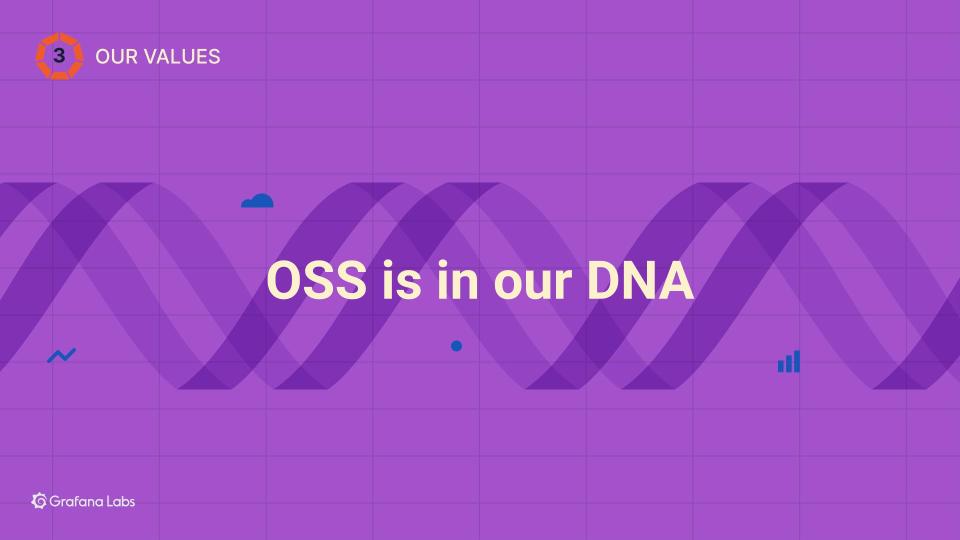 3 OUR VALUES

OSS is in our DNA

Grafana Labs